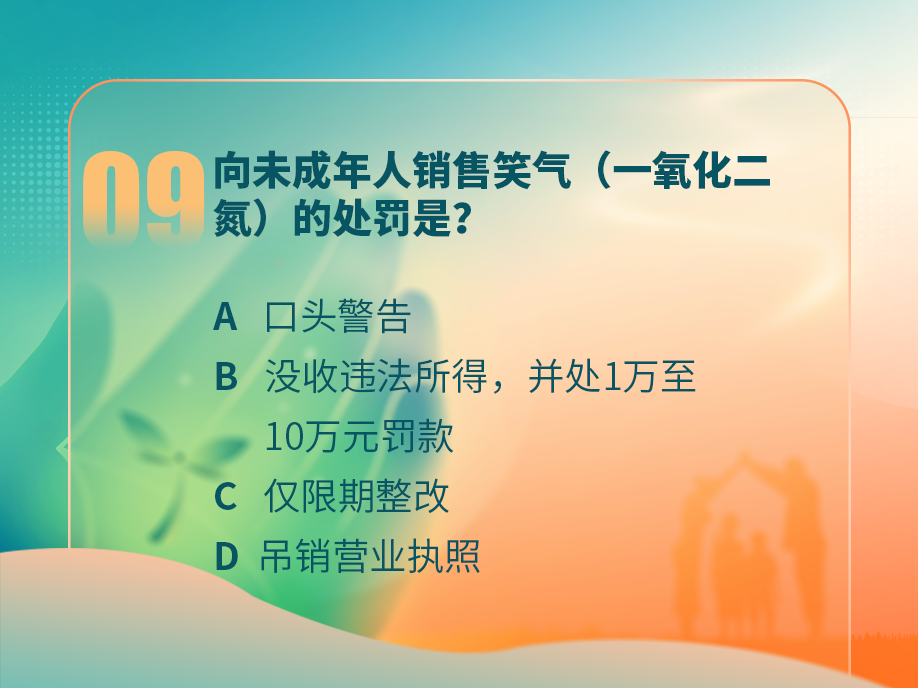 09 向未成年人销售笑气（一氧化二氮）的处罚是？

A 口头警告
B 没收违法所得，并处1万至10万元罚款
C 仅限期整改
D 吊销营业执照